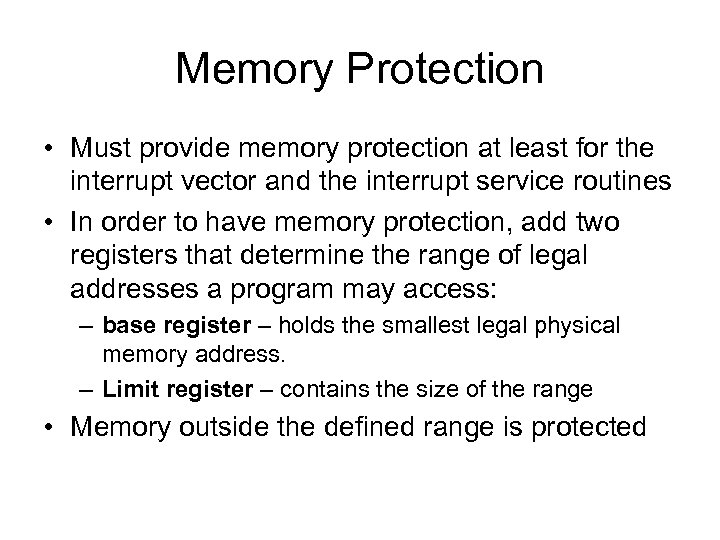 Memory Protection

• Must provide memory protection at least for the interrupt vector and the interrupt service routines

• In order to have memory protection, add two registers that determine the range of legal addresses a program may access:

– base register – holds the smallest legal physical memory address.

– Limit register – contains the size of the range

• Memory outside the defined range is protected